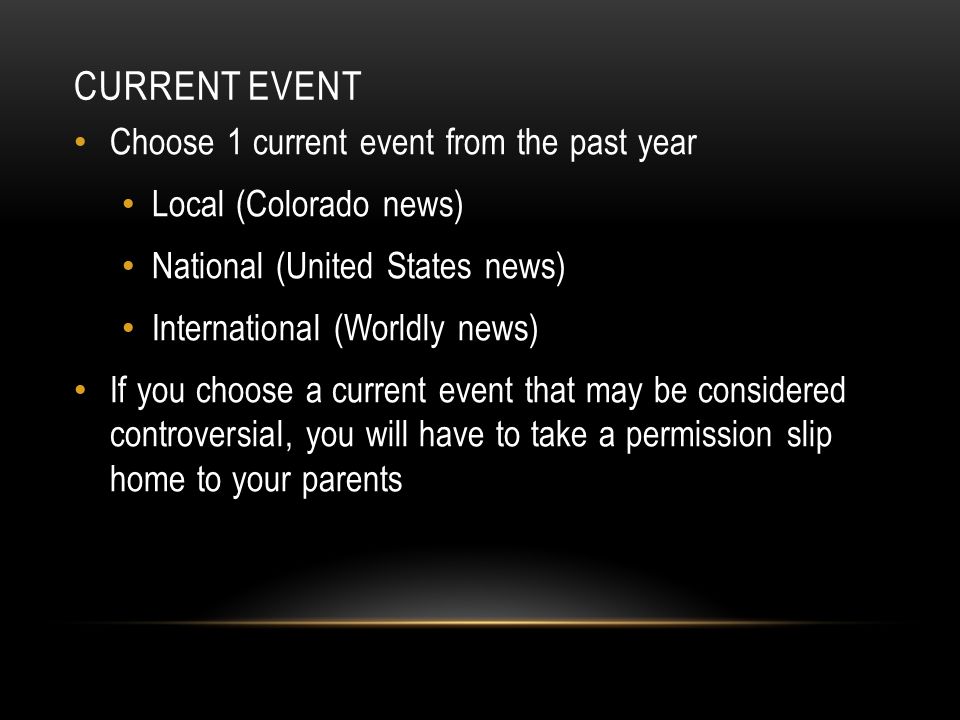 CURRENT EVENT

• Choose 1 current event from the past year
  • Local (Colorado news)
  • National (United States news)
  • International (Worldly news)
• If you choose a current event that may be considered controversial, you will have to take a permission slip home to your parents